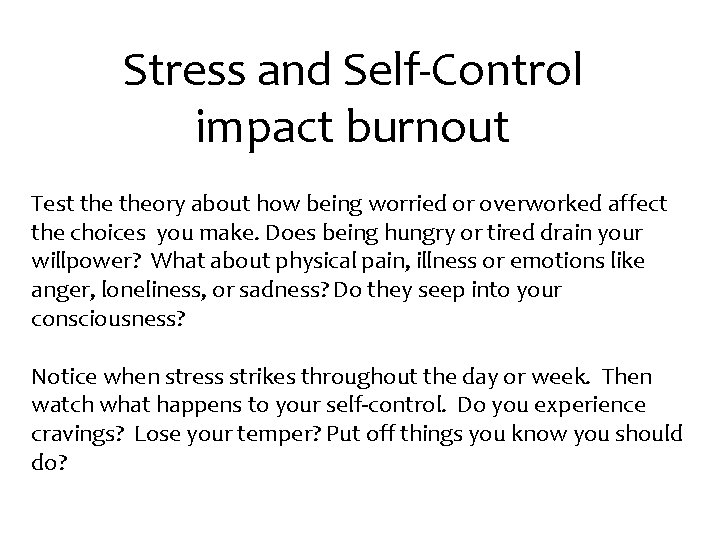 Stress and Self-Control impact burnout

Test the theory about how being worried or overworked affect the choices you make. Does being hungry or tired drain your willpower? What about physical pain, illness or emotions like anger, loneliness, or sadness? Do they seep into your consciousness?

Notice when stress strikes throughout the day or week. Then watch what happens to your self-control. Do you experience cravings? Lose your temper? Put off things you know you should do?